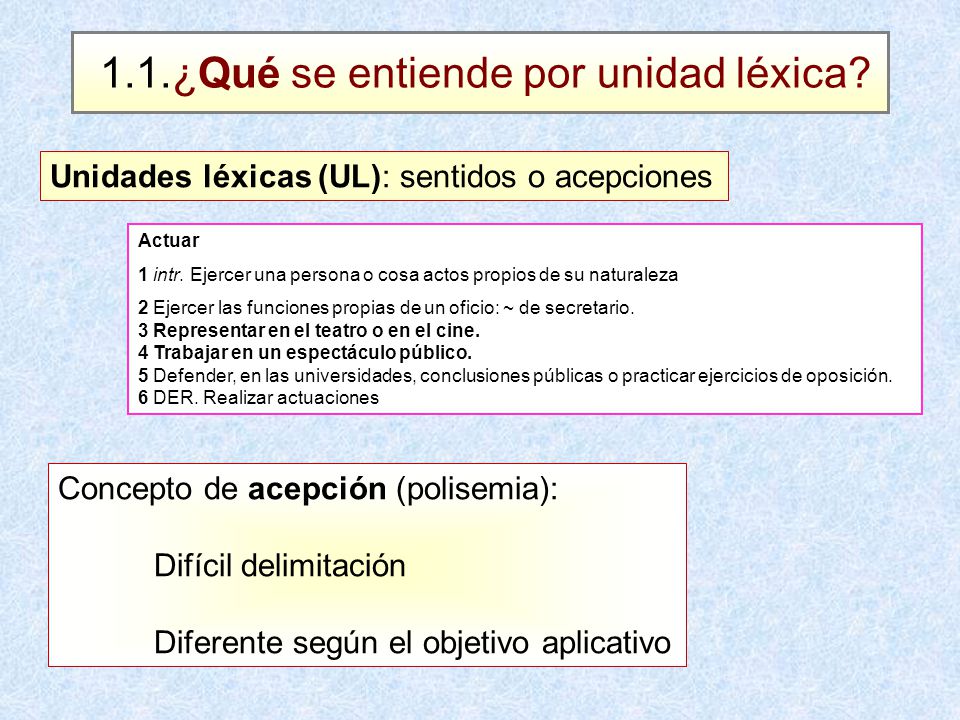 1.1.¿Qué se entiende por unidad léxica?

Unidades léxicas (UL): sentidos o acepciones

Actuar

1 intr. Ejercer una persona o cosa actos propios de su naturaleza

2 Ejercer las funciones propias de un oficio: ~ de secretario.
3 Representar en el teatro o en el cine.
4 Trabajar en un espectáculo público.
5 Defender, en las universidades, conclusiones públicas o practicar ejercicios de oposición.
6 DER. Realizar actuaciones

Concepto de acepción (polisemia):

Difícil delimitación

Diferente según el objetivo aplicativo